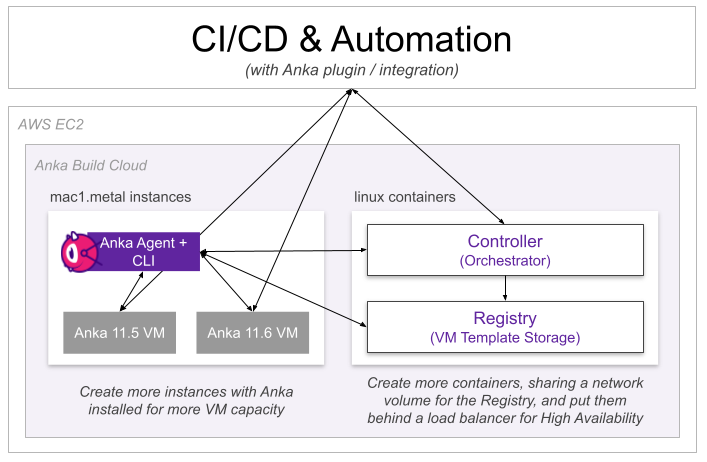 CI/CD & Automation
(with Anka plugin / integration)

AWS EC2

Anka Build Cloud

mac1.metal instances

Anka Agent + CLI

Anka 11.5 VM

Anka 11.6 VM

Create more instances with Anka installed for more VM capacity

linux containers

Controller
(Orchestrator)

Registry
(VM Template Storage)

Create more containers, sharing a network volume for the Registry, and put them behind a load balancer for High Availability